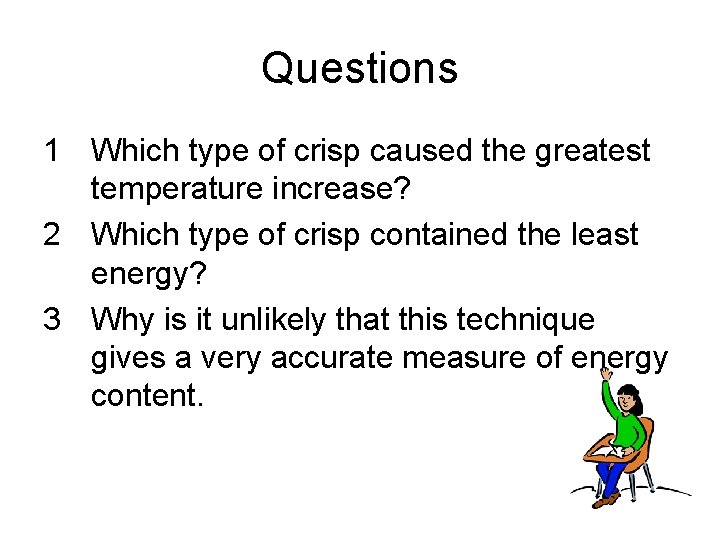 Questions

1 Which type of crisp caused the greatest temperature increase?

2 Which type of crisp contained the least energy?

3 Why is it unlikely that this technique gives a very accurate measure of energy content.